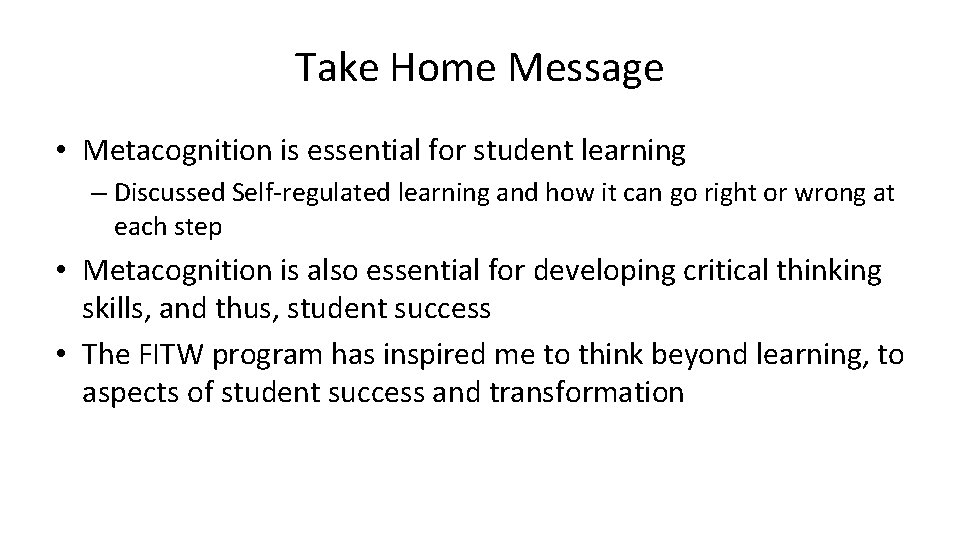 Take Home Message

• Metacognition is essential for student learning
  – Discussed Self-regulated learning and how it can go right or wrong at each step
• Metacognition is also essential for developing critical thinking skills, and thus, student success
• The FITW program has inspired me to think beyond learning, to aspects of student success and transformation